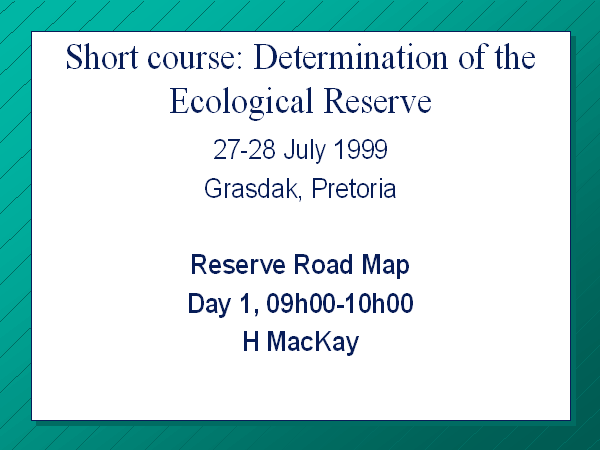 Short course: Determination of the Ecological Reserve

27-28 July 1999

Grasdak, Pretoria

Reserve Road Map

Day 1, 09h00-10h00

H MacKay